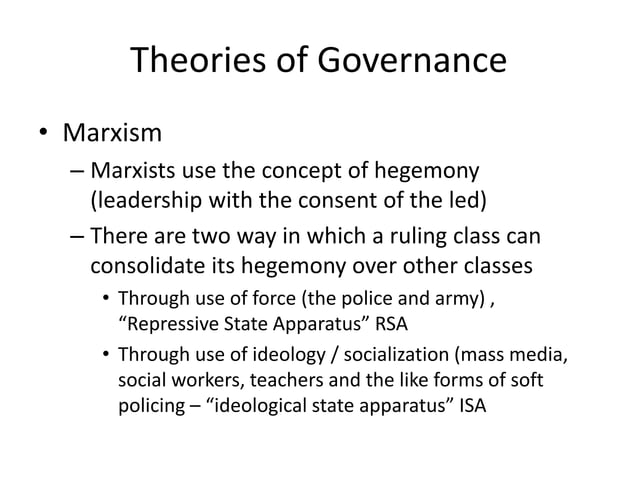 Theories of Governance

• Marxism

– Marxists use the concept of hegemony (leadership with the consent of the led)

– There are two way in which a ruling class can consolidate its hegemony over other classes

• Through use of force (the police and army) , “Repressive State Apparatus” RSA

• Through use of ideology / socialization (mass media, social workers, teachers and the like forms of soft policing – “ideological state apparatus” ISA